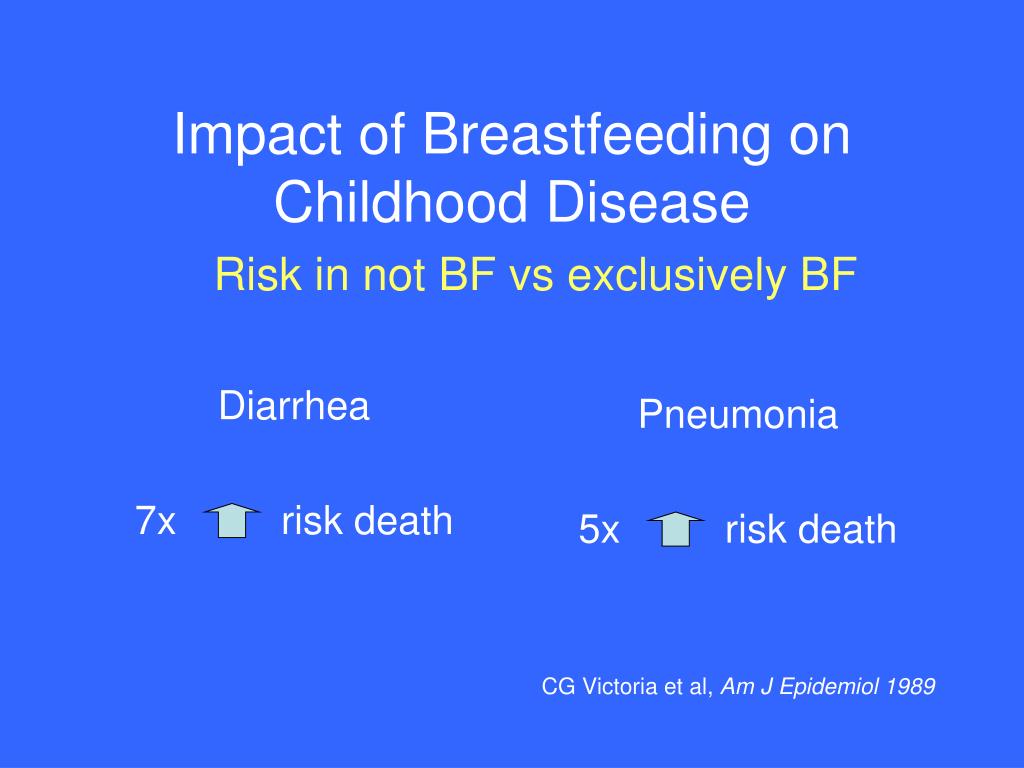 Impact of Breastfeeding on Childhood Disease

Risk in not BF vs exclusively BF

Diarrhea

7x risk death

Pneumonia

5x risk death

CG Victoria et al, Am J Epidemiol 1989